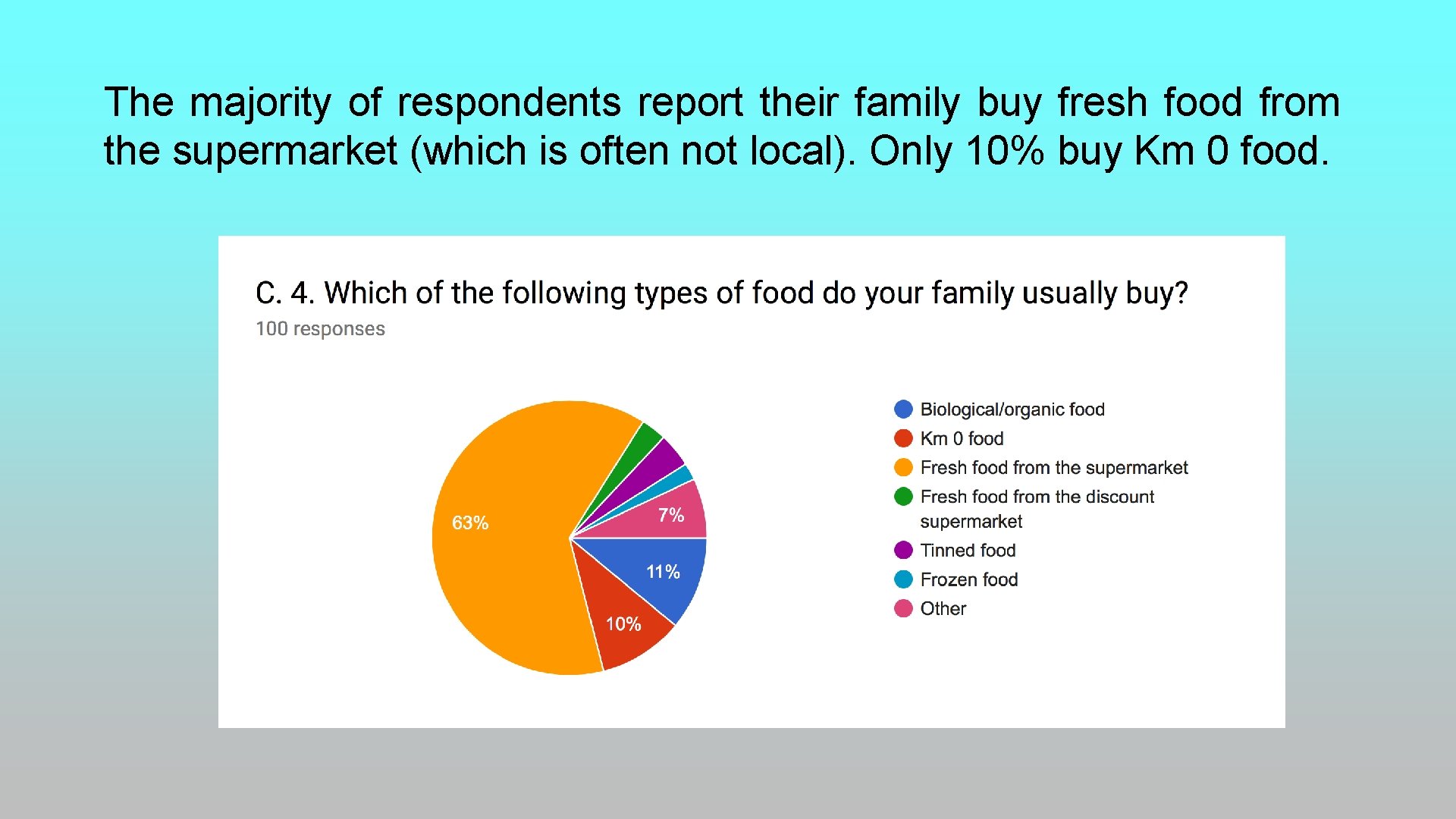 The majority of respondents report their family buy fresh food from the supermarket (which is often not local). Only 10% buy Km 0 food.

C. 4. Which of the following types of food do your family usually buy?
100 responses

63%
7%
11%
10%

Biological/organic food
Km 0 food
Fresh food from the supermarket
Fresh food from the discount supermarket
Tinned food
Frozen food
Other